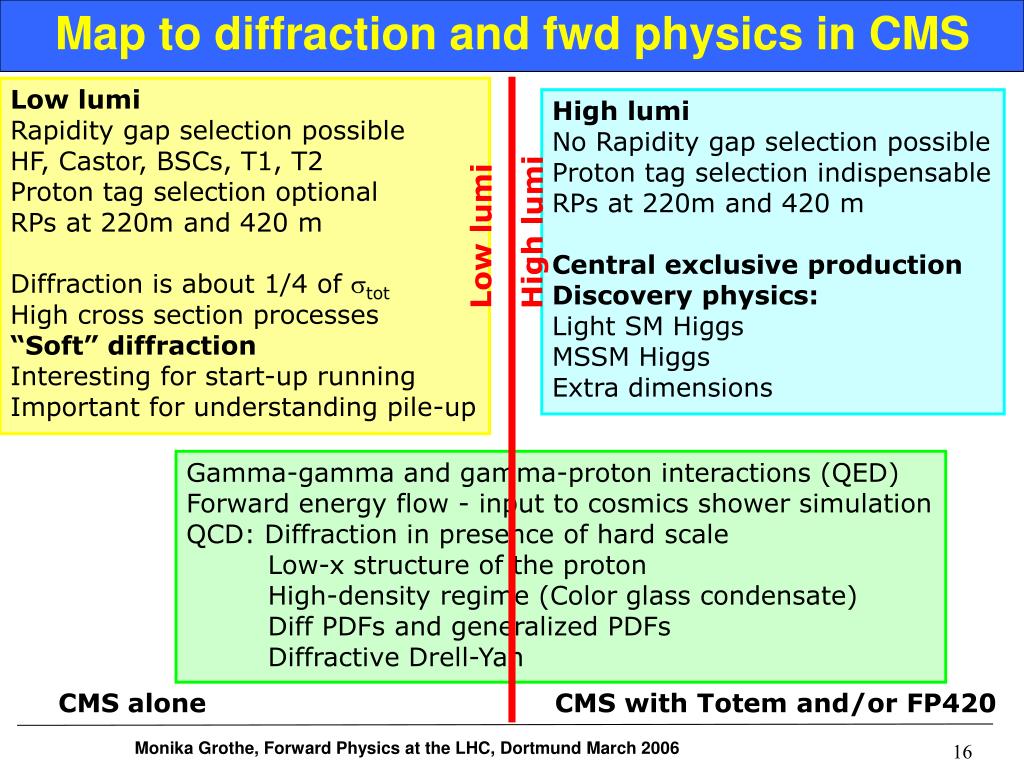 Map to diffraction and fwd physics in CMS

Low lumi
Rapidity gap selection possible
HF, Castor, BSCs, T1, T2
Proton tag selection optional
RPs at 220m and 420 m

Diffraction is about 1/4 of $\sigma_{tot}$
High cross section processes
"Soft" diffraction
Interesting for start-up running
Important for understanding pile-up

Low lumi

High lumi

High lumi
No Rapidity gap selection possible
Proton tag selection indispensable
RPs at 220m and 420 m

Central exclusive production
Discovery physics:
Light SM Higgs
MSSM Higgs
Extra dimensions

Gamma-gamma and gamma-proton interactions (QED)
Forward energy flow - input to cosmics shower simulation
QCD: Diffraction in presence of hard scale
Low-x structure of the proton
High-density regime (Color glass condensate)
Diff PDFs and generalized PDFs
Diffractive Drell-Yan

CMS alone

CMS with Totem and/or FP420

Monika Grothe, Forward Physics at the LHC, Dortmund March 2006

16